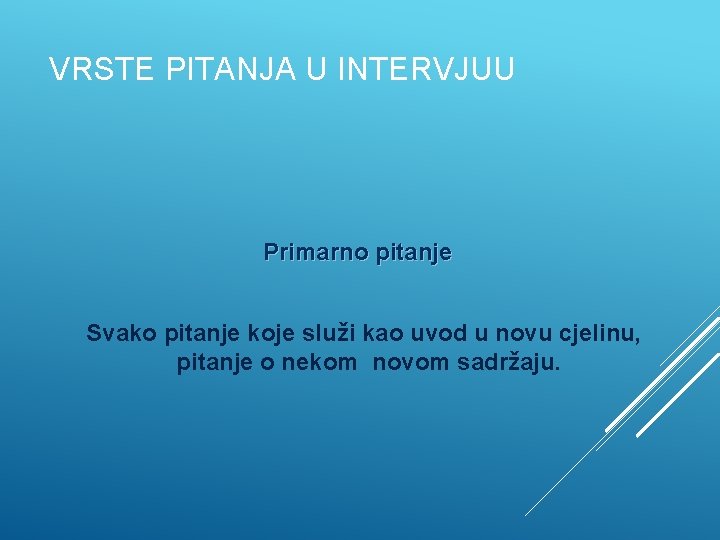 VRSTE PITANJA U INTERVJUU

Primarno pitanje

Svako pitanje koje služi kao uvod u novu cjelinu, pitanje o nekom novom sadržaju.